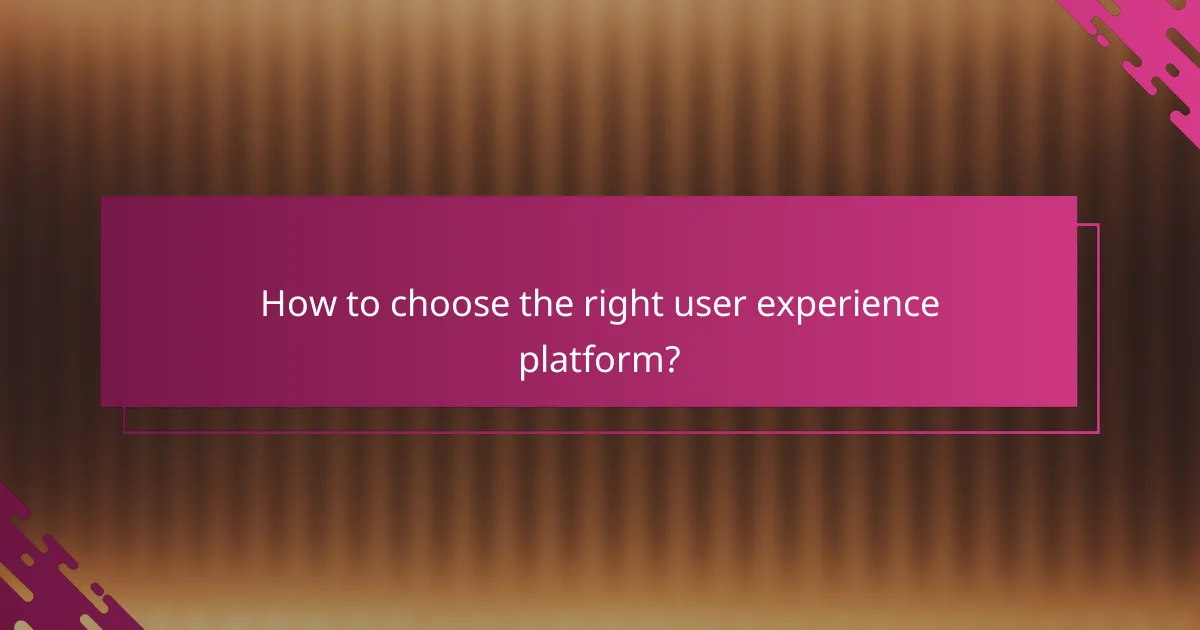 How to choose the right user experience platform?